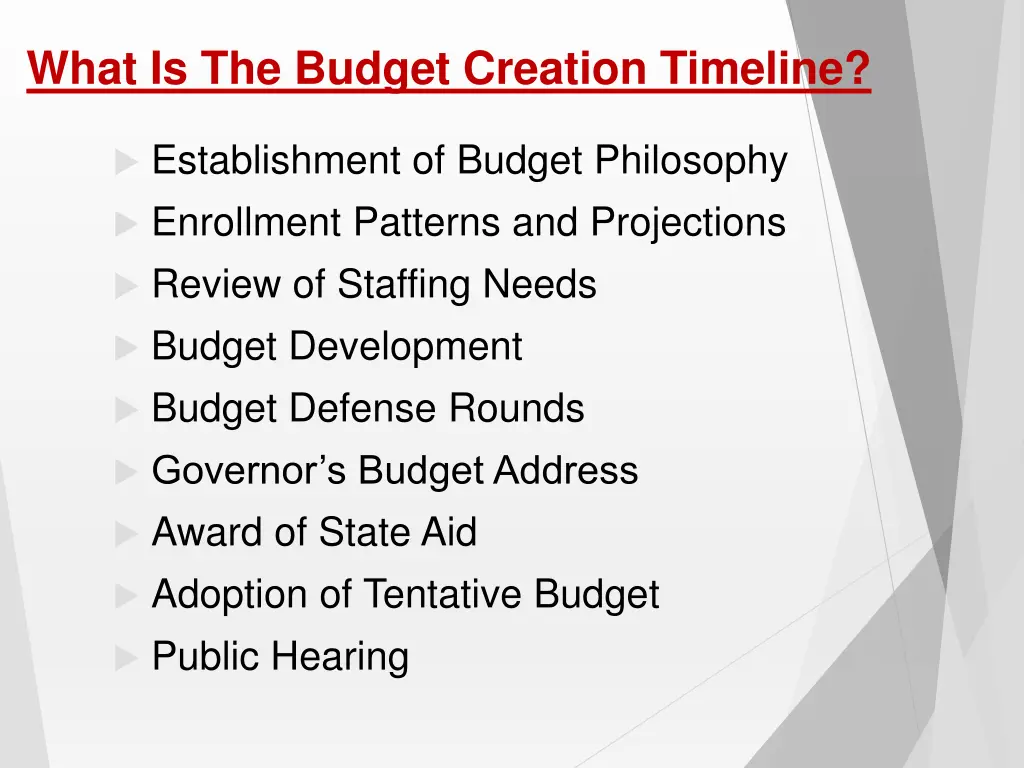 What Is The Budget Creation Timeline?

Establishment of Budget Philosophy
Enrollment Patterns and Projections
Review of Staffing Needs
Budget Development
Budget Defense Rounds
Governor’s Budget Address
Award of State Aid
Adoption of Tentative Budget
Public Hearing